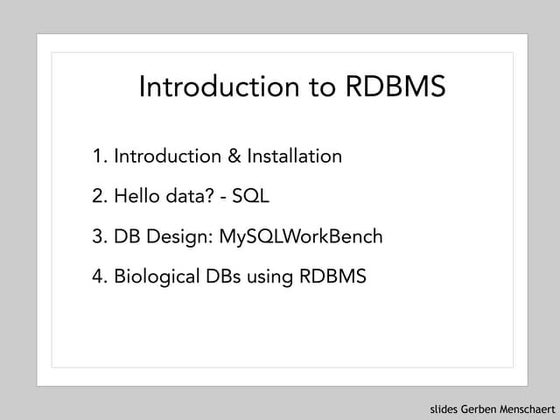 Introduction to RDBMS

1. Introduction & Installation
2. Hello data? - SQL
3. DB Design: MySQLWorkBench
4. Biological DBs using RDBMS

slides Gerben Menschaert